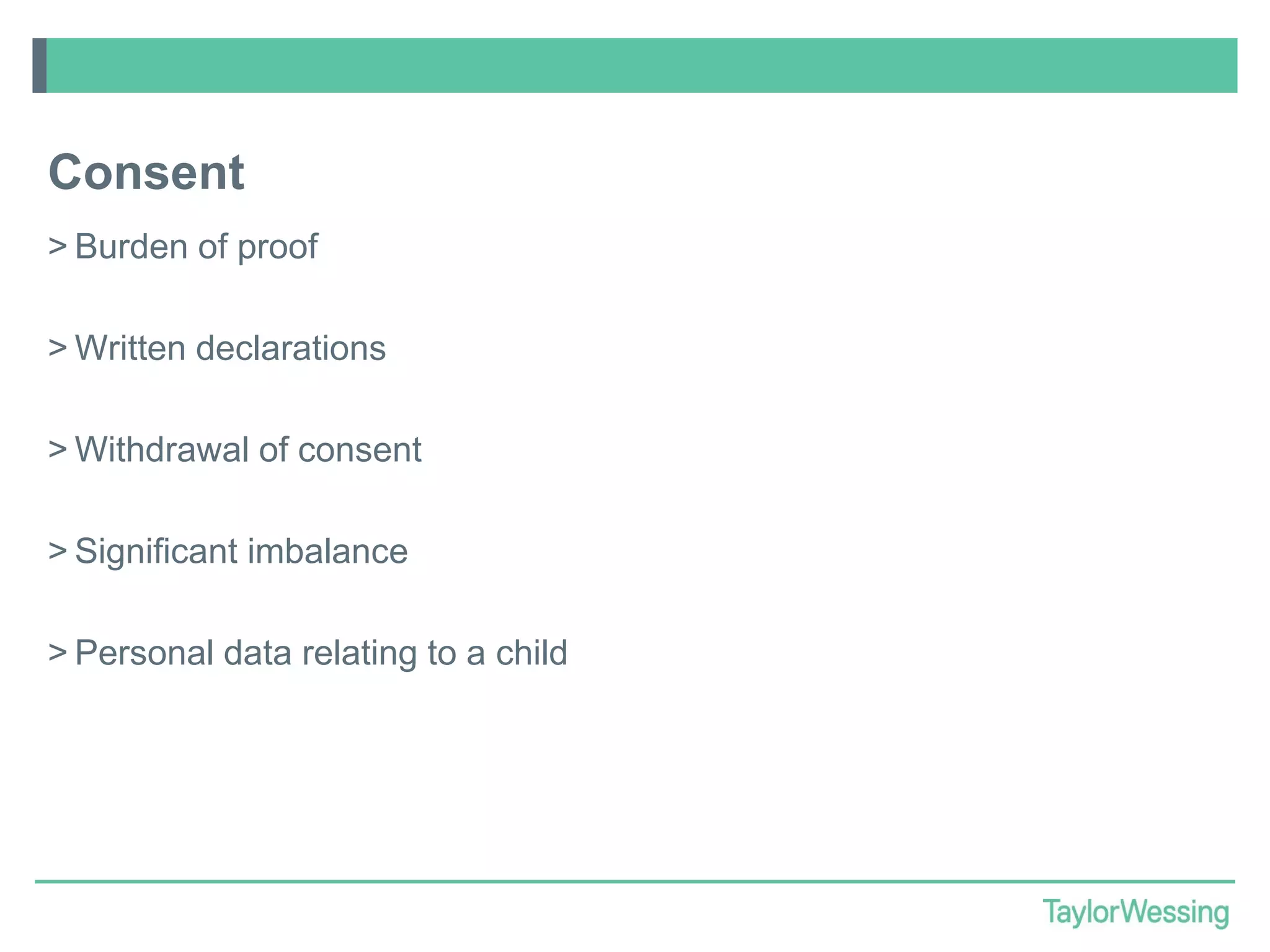 Consent

> Burden of proof

> Written declarations

> Withdrawal of consent

> Significant imbalance

> Personal data relating to a child

TaylorWessing